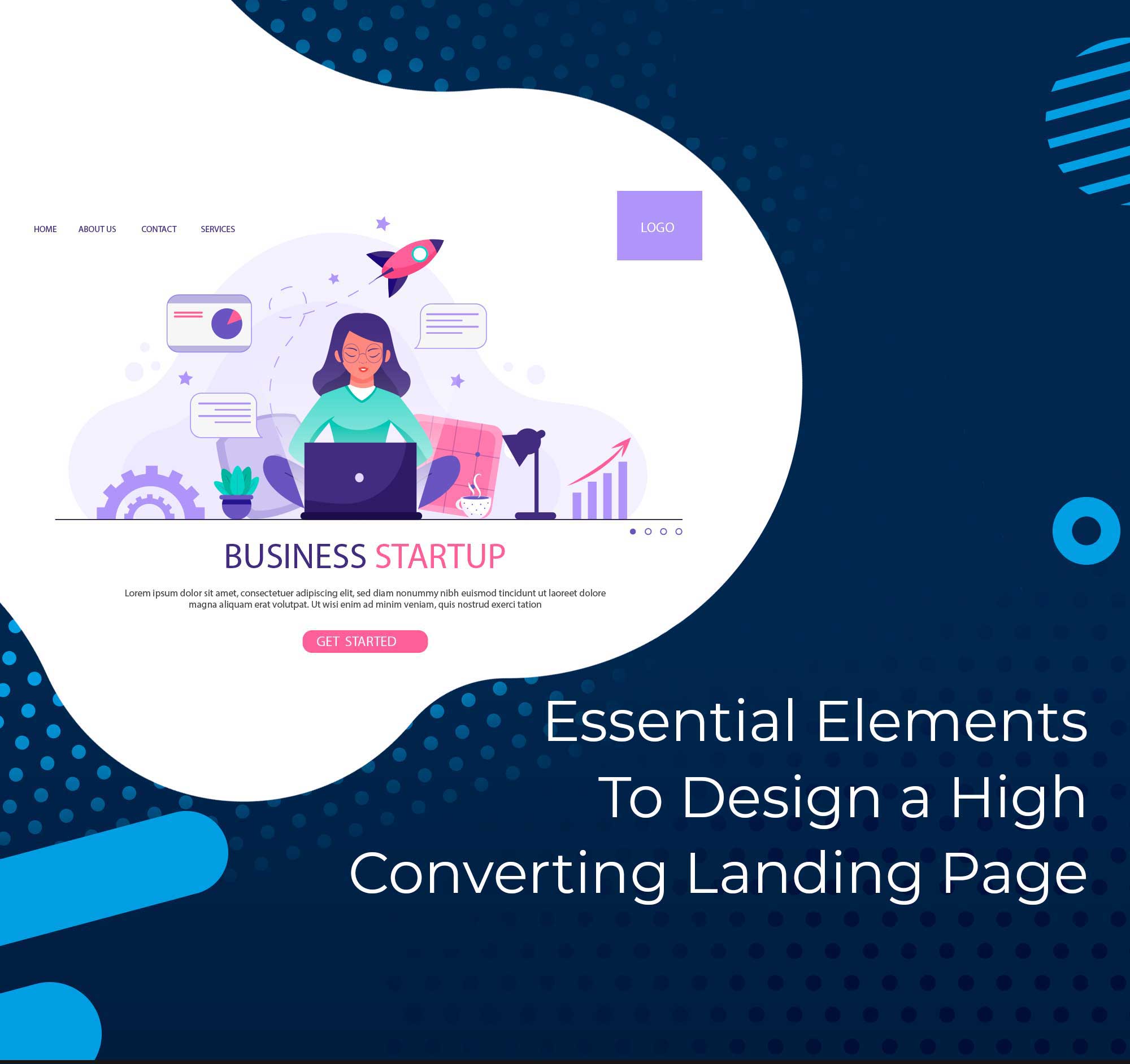 HOME ABOUT US CONTACT SERVICES

LOGO

BUSINESS STARTUP

Lorem ipsum dolor sit amet, consectetuer adipiscing elit, sed diam nonummy nibh euismod tincidunt ut laoreet dolore magna aliquam erat volutpat. Ut wisi enim ad minim veniam, quis nostrud exerci tation

GET STARTED

Essential Elements To Design a High Converting Landing Page